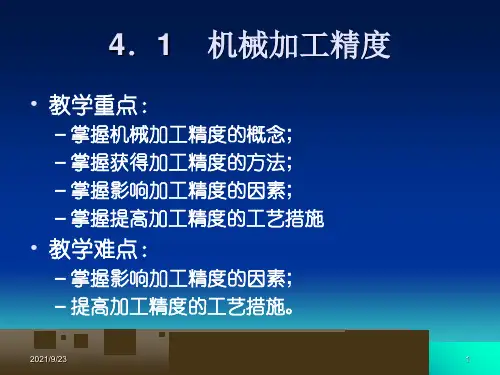 4．1　机械加工精度

• 教学重点：
– 掌握机械加工精度的概念；
– 掌握获得加工精度的方法；
– 掌握影响加工精度的因素；
– 掌握提高加工精度的工艺措施

• 教学难点：
– 掌握影响加工精度的因素；
– 提高加工精度的工艺措施。

2021/9/23

1